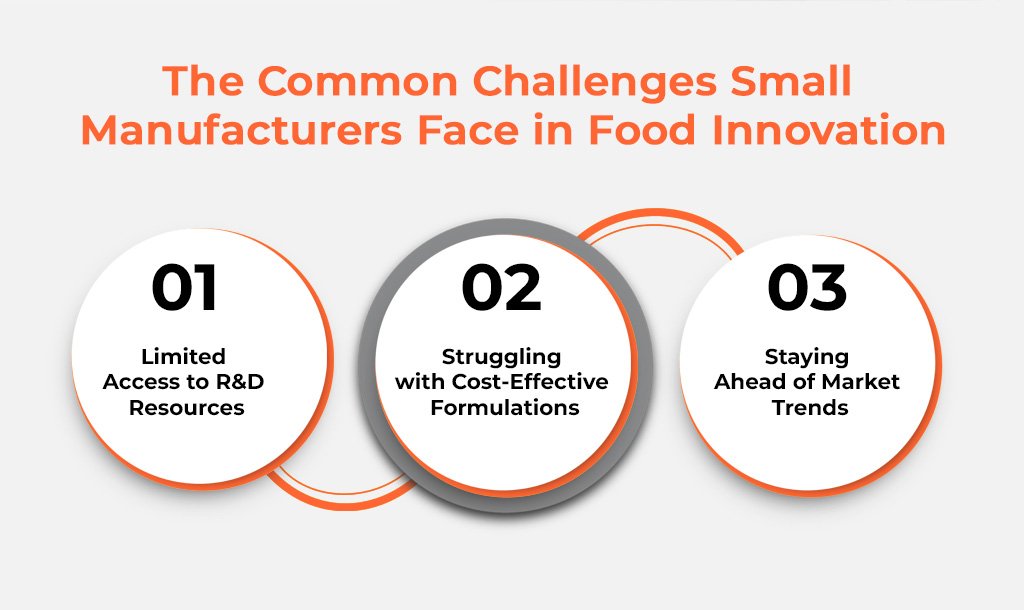 The Common Challenges Small Manufacturers Face in Food Innovation

01

Limited Access to R&D Resources

02

Struggling with Cost-Effective Formulations

03

Staying Ahead of Market Trends